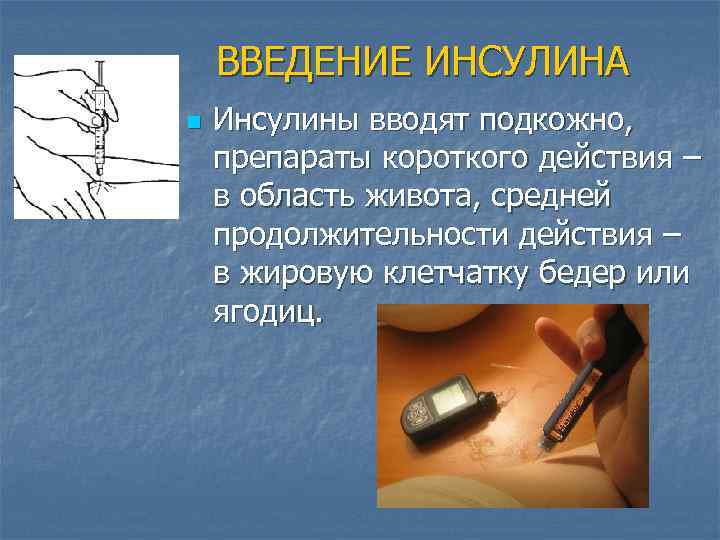 ВВЕДЕНИЕ ИНСУЛИНА

Инсулины вводят подкожно, препараты короткого действия – в область живота, средней продолжительности действия – в жировую клетчатку бедер или ягодиц.